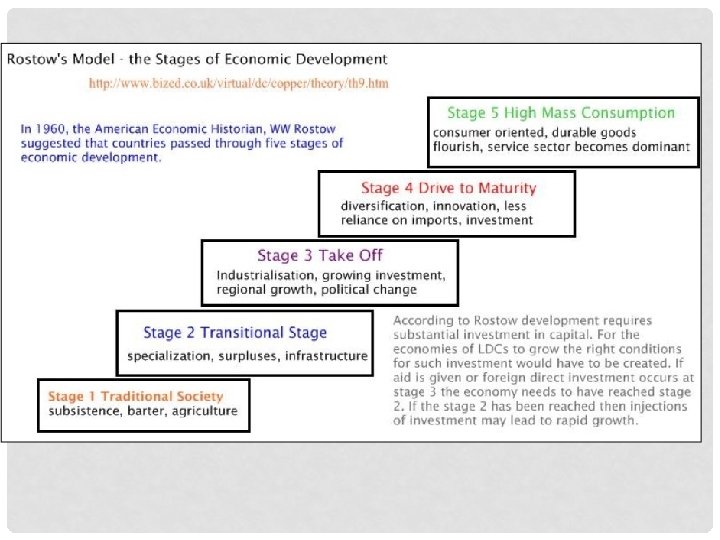 Rostow's Model - the Stages of Economic Development

http://www.bized.co.uk/virtual/dc/copper/theory/th9.htm

In 1960, the American Economic Historian, WW Rostow suggested that countries passed through five stages of economic development.

Stage 5 High Mass Consumption
consumer oriented, durable goods flourish, service sector becomes dominant

Stage 4 Drive to Maturity
diversification, innovation, less reliance on imports, investment

Stage 3 Take Off
Industrialisation, growing investment, regional growth, political change

Stage 2 Transitional Stage
specialization, surpluses, infrastructure

Stage 1 Traditional Society
subsistence, barter, agriculture

According to Rostow development requires substantial investment in capital. For the economies of LDCs to grow the right conditions for such investment would have to be created. If aid is given or foreign direct investment occurs at stage 3 the economy needs to have reached stage 2. If the stage 2 has been reached then injections of investment may lead to rapid growth.